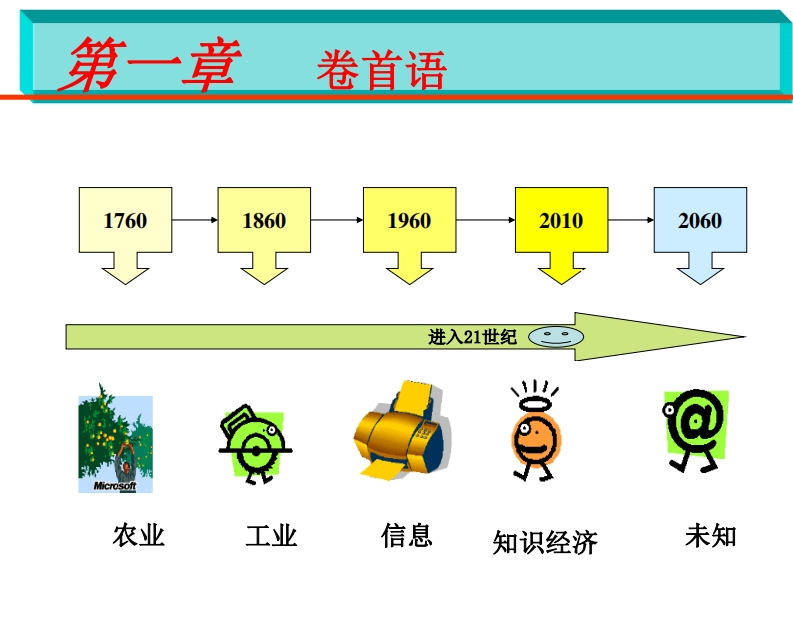 第一章 卷首语

1760

1860

1960

2010

2060

进入21世纪

Microsoft

农业

工业

信息

知识经济

未知